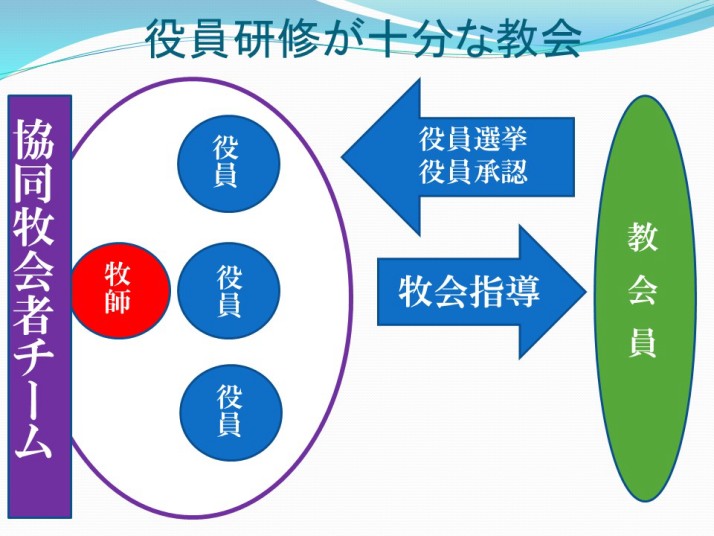 役員研修が十分な教会

協同牧会者チーム

役員

牧師

役員

役員

役員選挙
役員承認

牧会指導

教会員